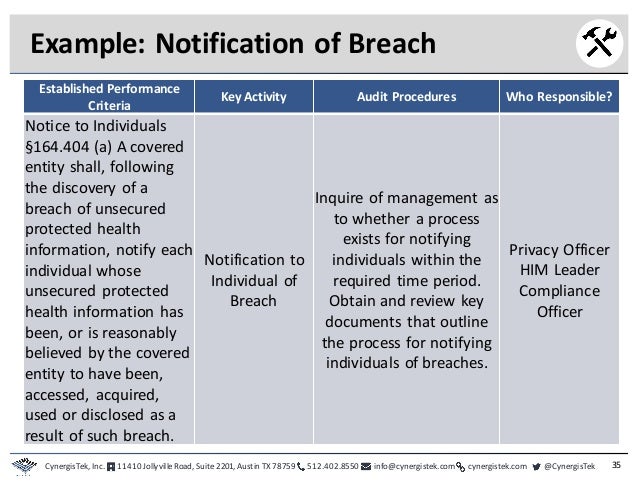 Example: Notification of Breach

| Established Performance Criteria | Key Activity | Audit Procedures | Who Responsible? |
|---|---|---|---|
| Notice to Individuals §164.404 (a) A covered entity shall, following the discovery of a breach of unsecured protected health information, notify each individual whose unsecured protected health information has been, or is reasonably believed by the covered entity to have been, accessed, acquired, used or disclosed as a result of such breach. | Notification to Individual of Breach | Inquire of management as to whether a process exists for notifying individuals within the required time period. Obtain and review key documents that outline the process for notifying individuals of breaches. | Privacy Officer HIM Leader Compliance Officer |

CynergisTek, Inc. 11410 Jollyville Road, Suite 2201, Austin TX 78759 512.402.8550 info@cynergistek.com cynergistek.com @CynergisTek 35